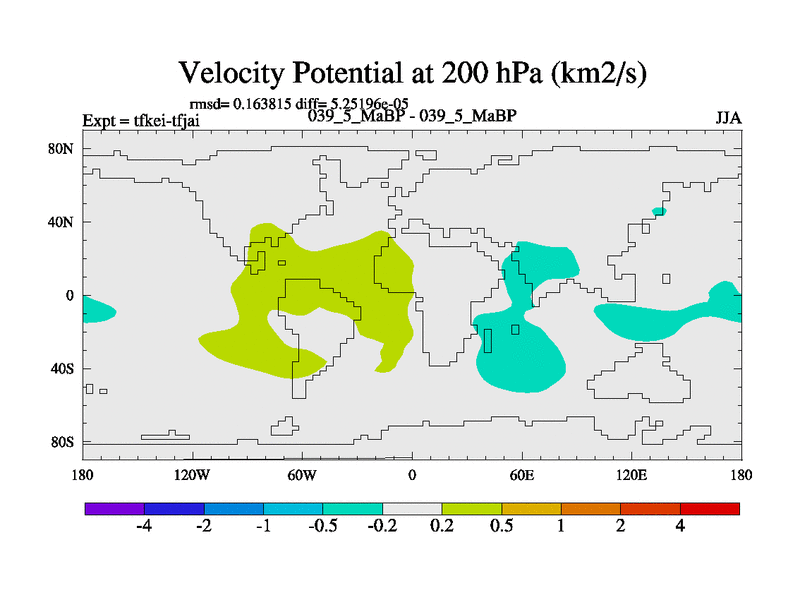 Velocity Potential at 200 hPa (km2/s)

rmsd= 0.163815 diff= 5.25196e-05

Expt = tfkei-tfjai

039_5_MaBP - 039_5_MaBP

JJA

80N
40N
0
40S
80S

180 120W 60W 0 60E 120E 180

-4 -2 -1 -0.5 -0.2 0.2 0.5 1 2 4